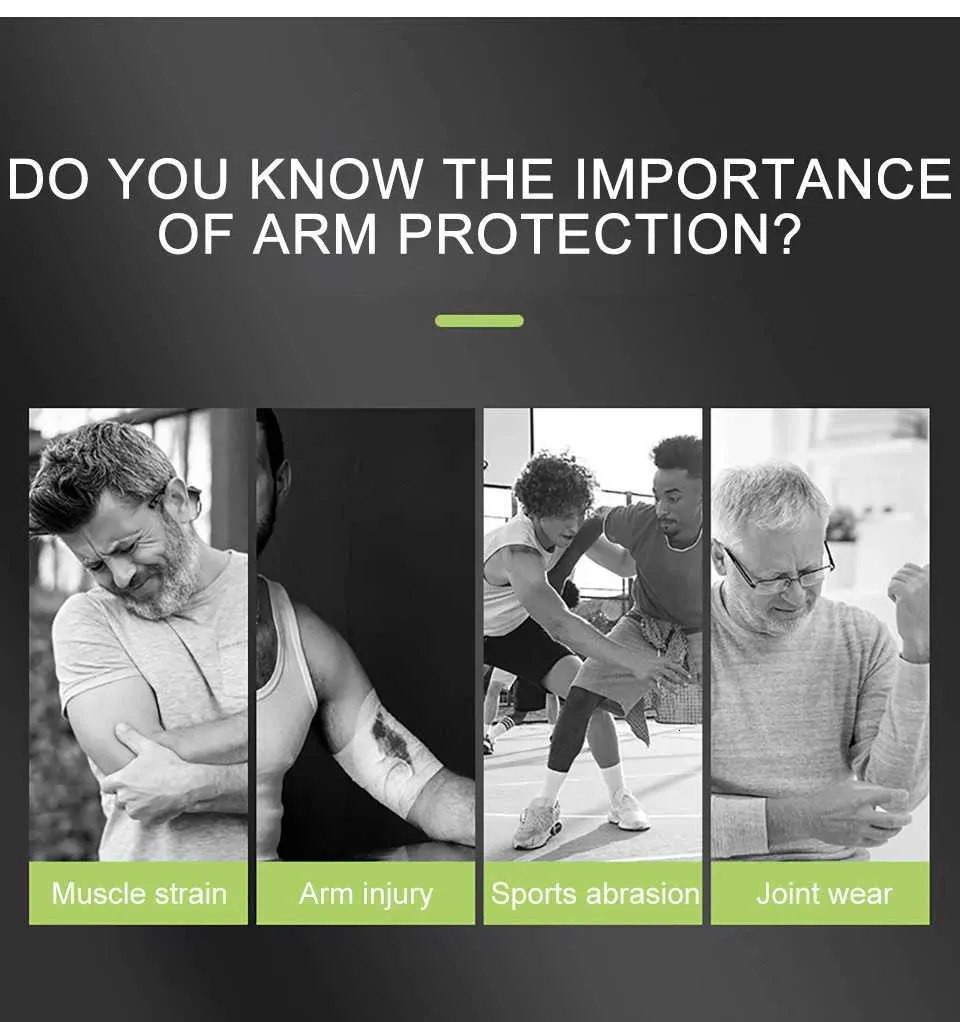 DO YOU KNOW THE IMPORTANCE OF ARM PROTECTION?

Muscle strain

Arm injury

Sports abrasion

Joint wear